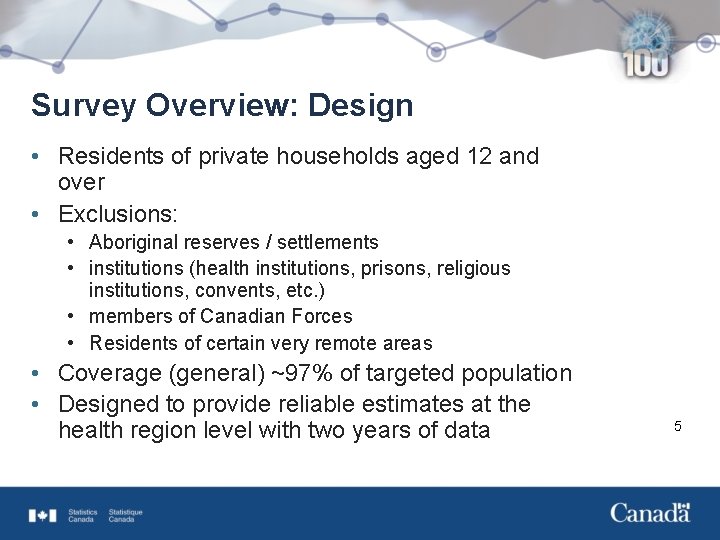 100

Survey Overview: Design

• Residents of private households aged 12 and over
• Exclusions:
  • Aboriginal reserves / settlements
  • institutions (health institutions, prisons, religious institutions, convents, etc.)
  • members of Canadian Forces
  • Residents of certain very remote areas
• Coverage (general) ~97% of targeted population
• Designed to provide reliable estimates at the health region level with two years of data

5

Statistics Canada Statistique Canada

Canada